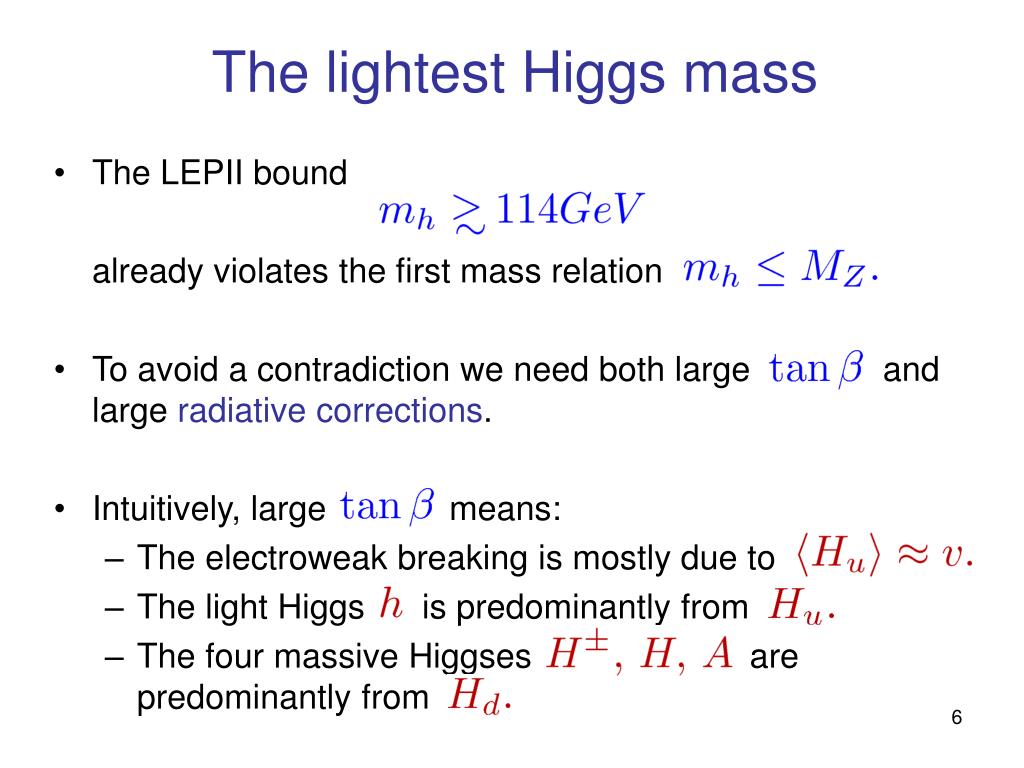 The lightest Higgs mass

• The LEPII bound

$m_h \gtrsim 114 GeV$

already violates the first mass relation $m_h \leq M_Z.$

• To avoid a contradiction we need both large $\tan\beta$ and large radiative corrections.

• Intuitively, large $\tan\beta$ means:
– The electroweak breaking is mostly due to $\langle H_u \rangle \approx v.$
– The light Higgs $h$ is predominantly from $H_u.$
– The four massive Higgses $H^{\pm},\ H,\ A$ are predominantly from $H_d.$

6